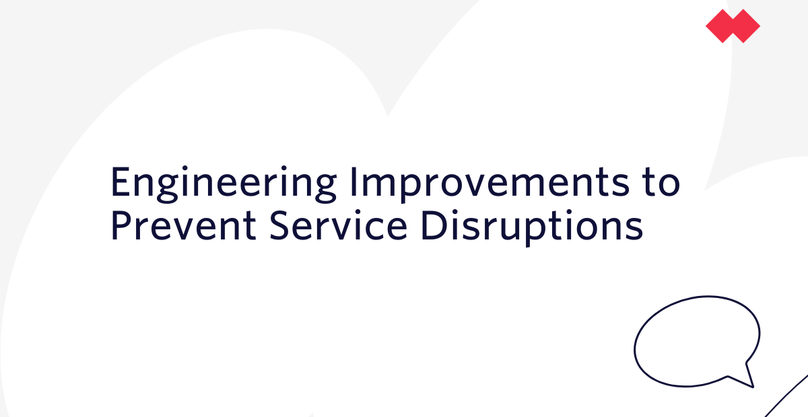 Engineering Improvements to Prevent Service Disruptions